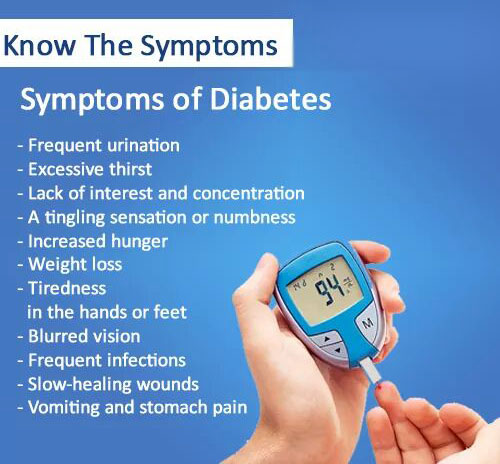 Know The Symptoms

Symptoms of Diabetes

- Frequent urination
- Excessive thirst
- Lack of interest and concentration
- A tingling sensation or numbness
- Increased hunger
- Weight loss
- Tiredness
in the hands or feet
- Blurred vision
- Frequent infections
- Slow-healing wounds
- Vomiting and stomach pain

94

M